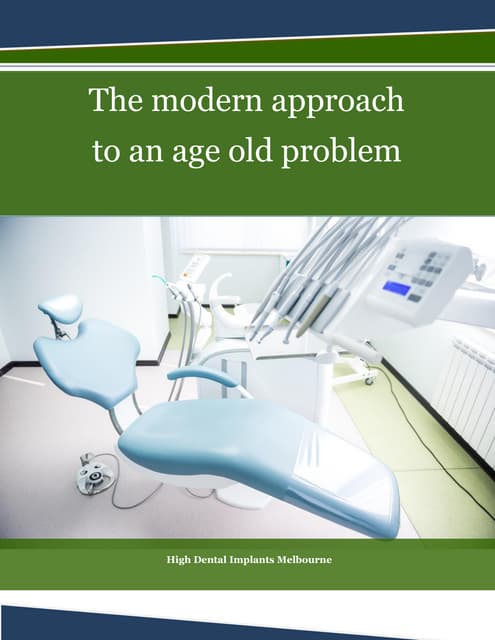 The modern approach to an age old problem

High Dental Implants Melbourne